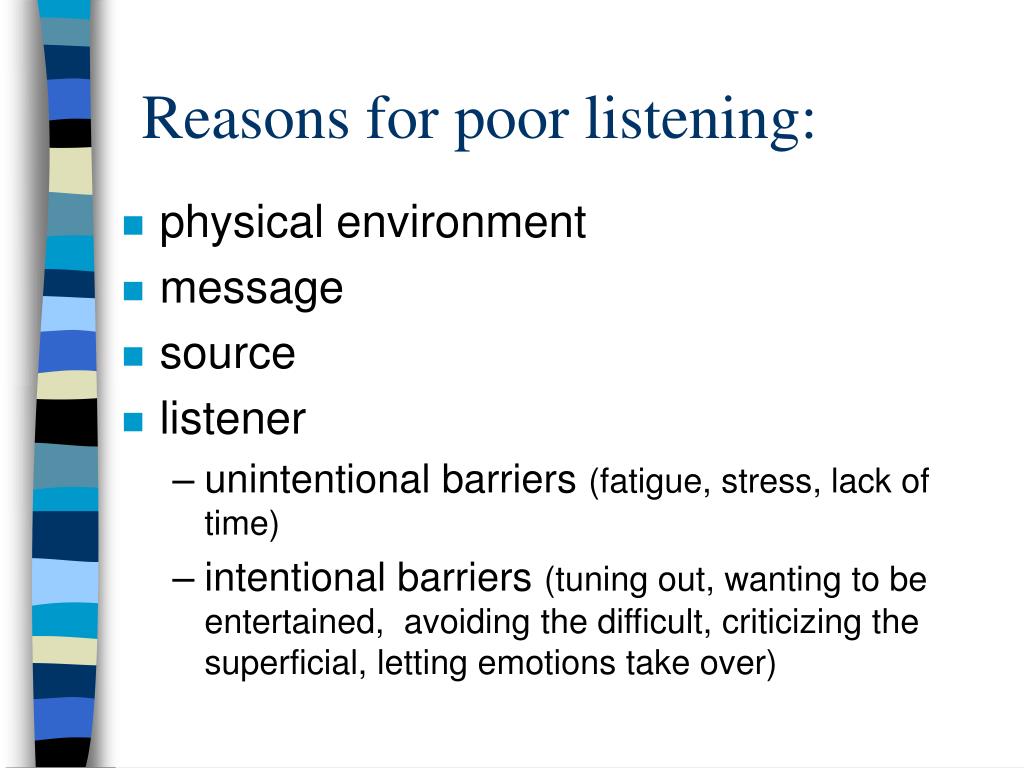 Reasons for poor listening:

- physical environment
- message
- source
- listener
  – unintentional barriers (fatigue, stress, lack of time)
  – intentional barriers (tuning out, wanting to be entertained, avoiding the difficult, criticizing the superficial, letting emotions take over)